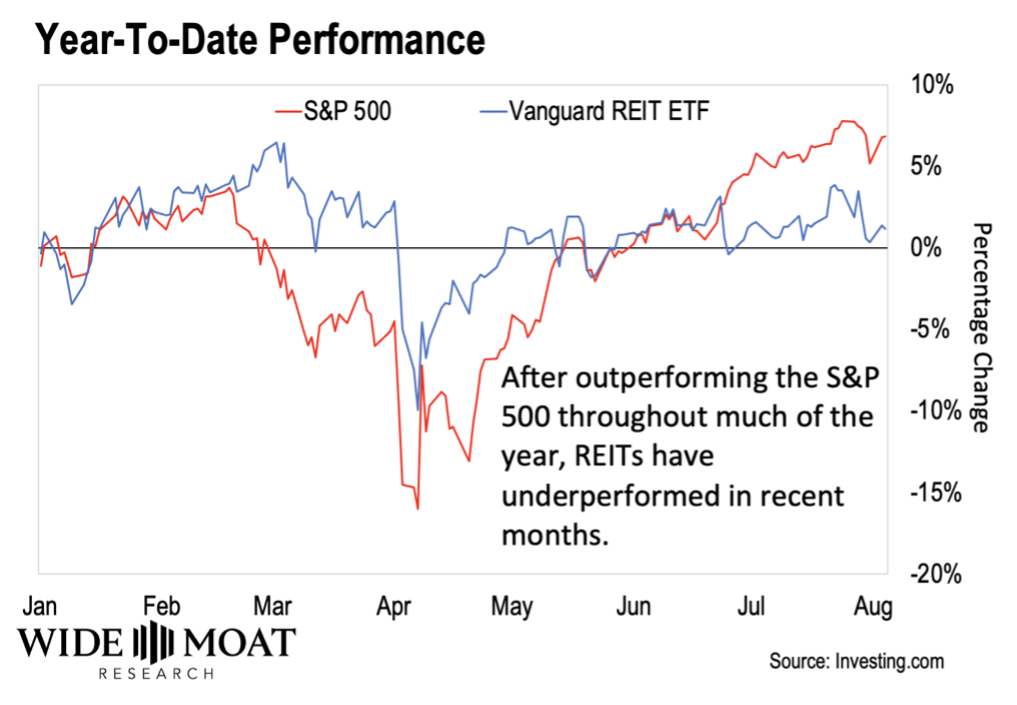 Year-To-Date Performance

S&P 500 Vanguard REIT ETF

10%
5%
0%
-5%
-10%
-15%
-20%

Percentage Change

After outperforming the S&P 500 throughout much of the year, REITs have underperformed in recent months.

Jan Feb Mar Apr May Jun Jul Aug

WIDE MOAT
RESEARCH

Source: Investing.com